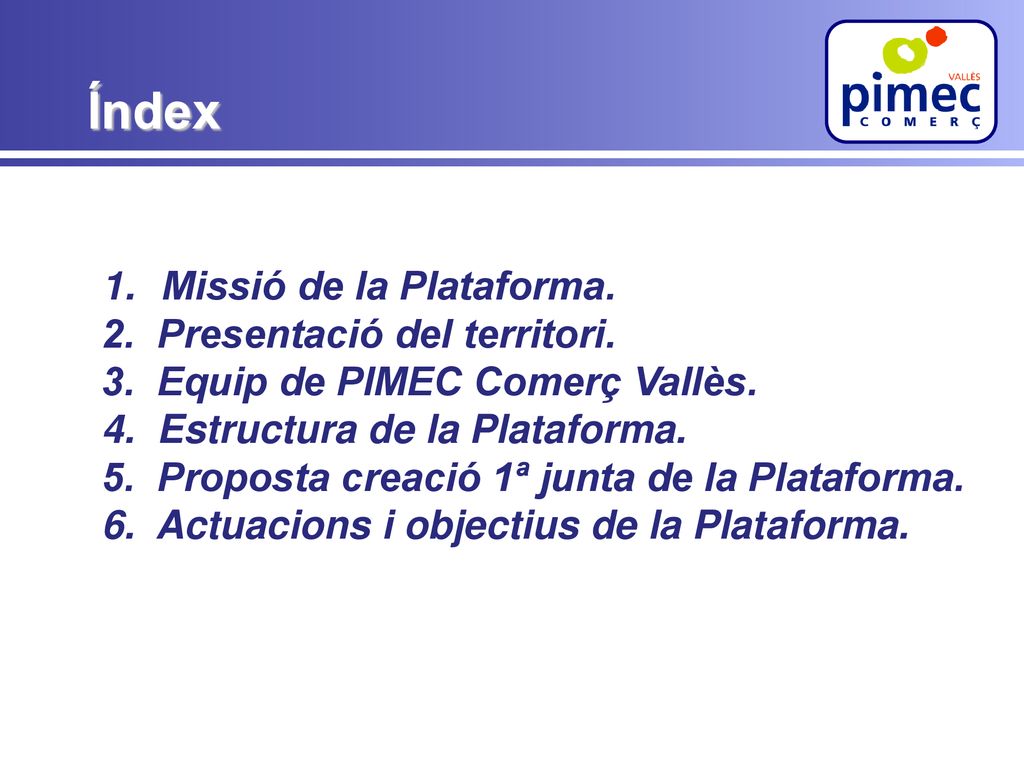 Índex

VALLÈS
pimec
COMERÇ

1. Missió de la Plataforma.
2. Presentació del territori.
3. Equip de PIMEC Comerç Vallès.
4. Estructura de la Plataforma.
5. Proposta creació 1ª junta de la Plataforma.
6. Actuacions i objectius de la Plataforma.